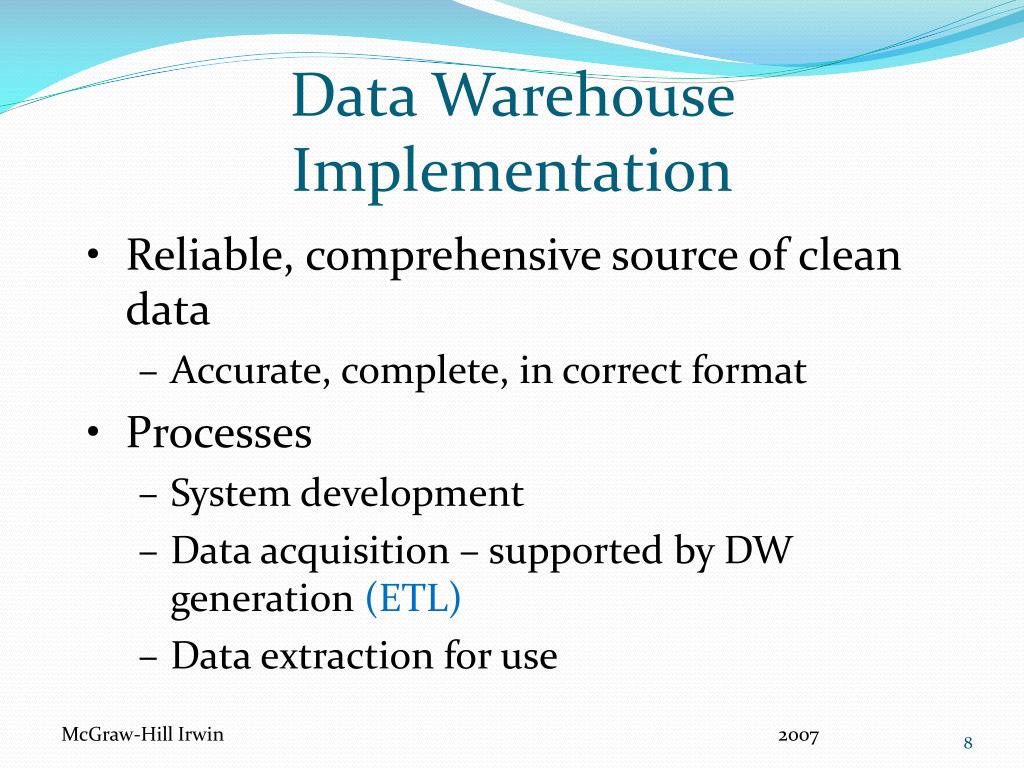 Data Warehouse Implementation

• Reliable, comprehensive source of clean data
– Accurate, complete, in correct format
• Processes
– System development
– Data acquisition – supported by DW generation (ETL)
– Data extraction for use

McGraw-Hill Irwin

2007

8